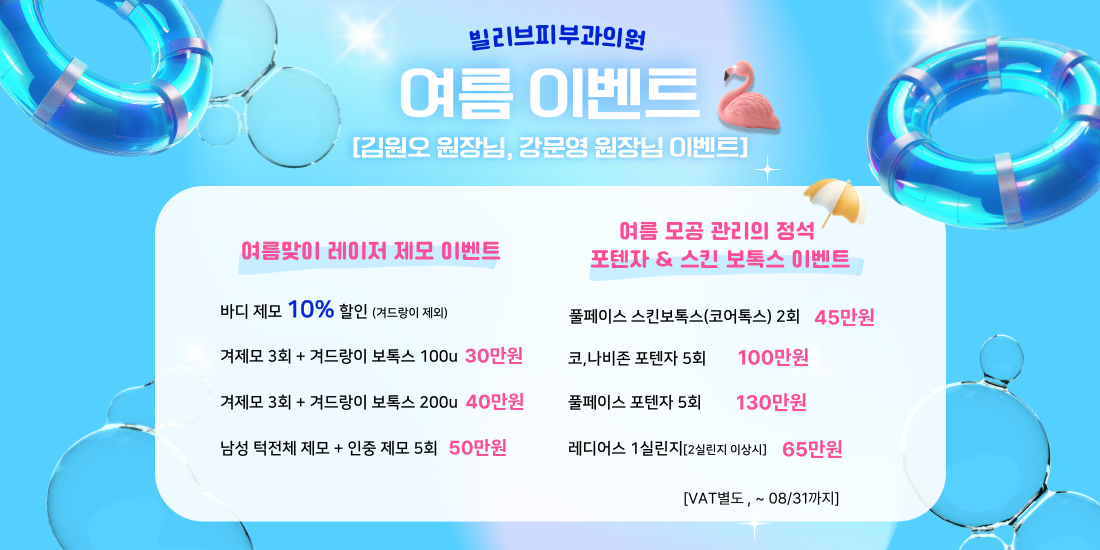 빌리브피부과의원

여름 이벤트

[김원오 원장님, 강문영 원장님 이벤트]

여름맞이 레이저 제모 이벤트

바디 제모 10% 할인 (겨드랑이 제외)

겨제모 3회 + 겨드랑이 보톡스 100u 30만원

겨제모 3회 + 겨드랑이 보톡스 200u 40만원

남성 턱전체 제모 + 인중 제모 5회 50만원

여름 모공 관리의 정석
포텐자 & 스킨 보톡스 이벤트

풀페이스 스킨보톡스(코어톡스) 2회 45만원

코,나비존 포텐자 5회 100만원

풀페이스 포텐자 5회 130만원

레디어스 1실린지[2실린지 이상시] 65만원

[VAT별도 , ~ 08/31까지]